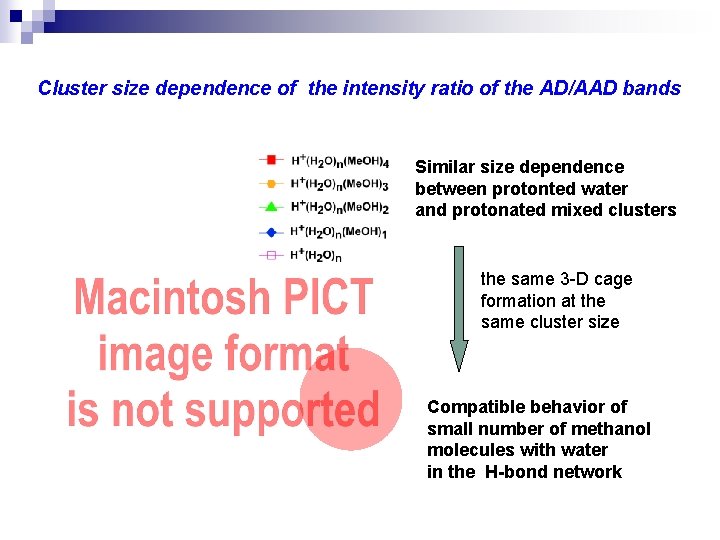 Cluster size dependence of the intensity ratio of the AD/AAD bands

$H^+(H_2O)_n(MeOH)_4$
$H^+(H_2O)_n(MeOH)_3$
$H^+(H_2O)_n(MeOH)_2$
$H^+(H_2O)_n(MeOH)_1$
$H^+(H_2O)_n$

Macintosh PICT image format is not supported

Similar size dependence between protonted water and protonated mixed clusters

the same 3-D cage formation at the same cluster size

Compatible behavior of small number of methanol molecules with water in the H-bond network